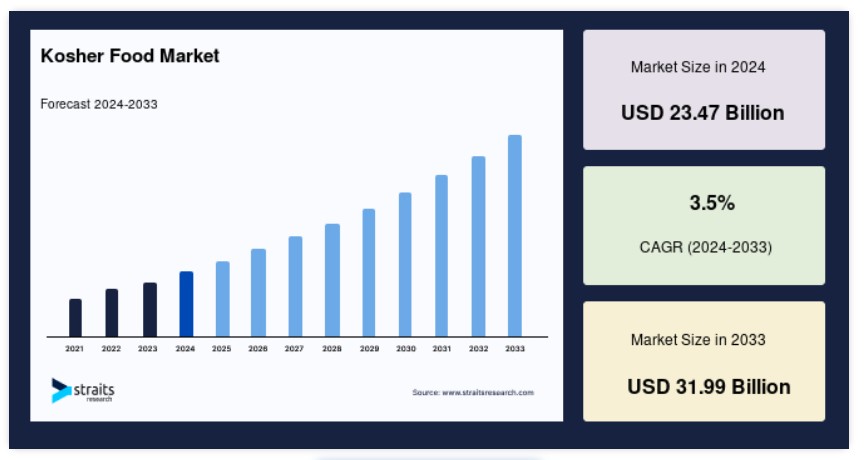 Kosher Food Market

Forecast 2024-2033

2021 2022 2023 2024 2025 2026 2027 2028 2029 2030 2031 2032 2033

straits research

Source: www.straitsresearch.com

Market Size in 2024

USD 23.47 Billion

3.5%

CAGR (2024-2033)

Market Size in 2033

USD 31.99 Billion